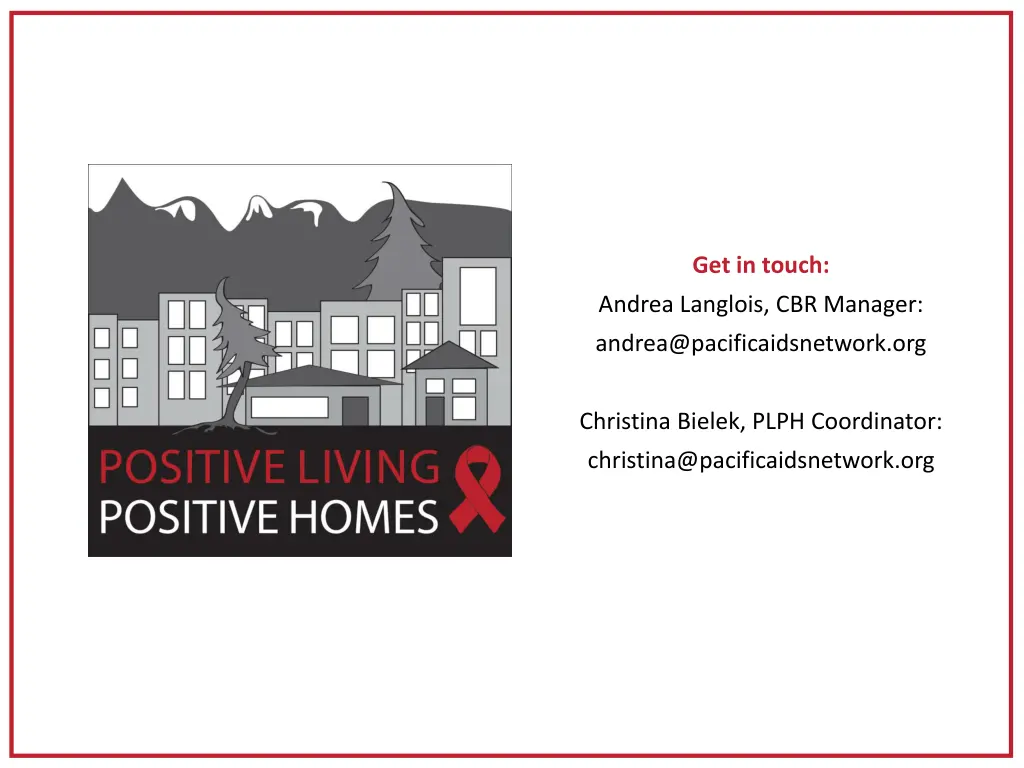 POSITIVE LIVING
POSITIVE HOMES

Get in touch:
Andrea Langlois, CBR Manager:
andrea@pacificaidsnetwork.org

Christina Bielek, PLPH Coordinator:
christina@pacificaidsnetwork.org